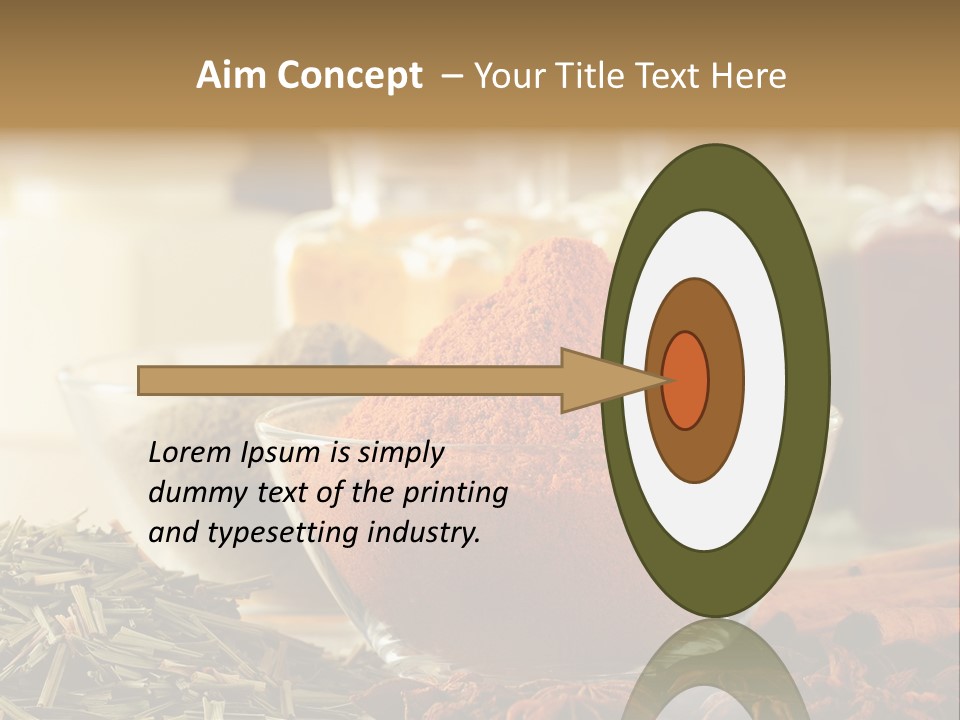 Aim Concept – Your Title Text Here

Lorem Ipsum is simply dummy text of the printing and typesetting industry.